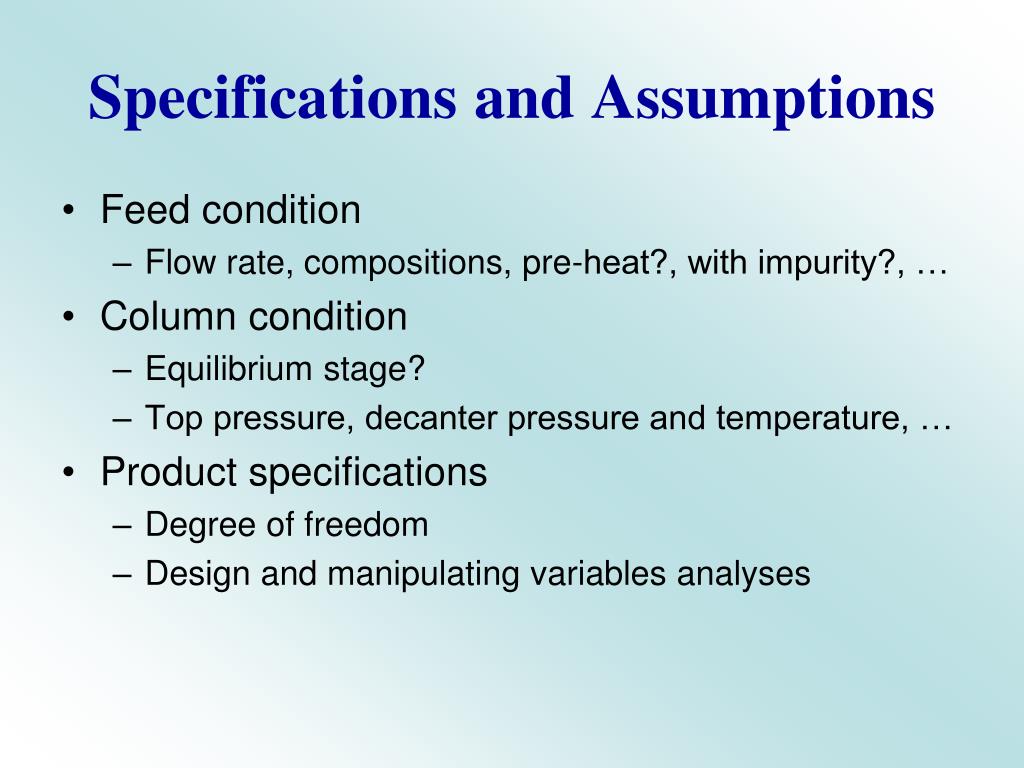 Specifications and Assumptions

• Feed condition
– Flow rate, compositions, pre-heat?, with impurity?, …
• Column condition
– Equilibrium stage?
– Top pressure, decanter pressure and temperature, …
• Product specifications
– Degree of freedom
– Design and manipulating variables analyses